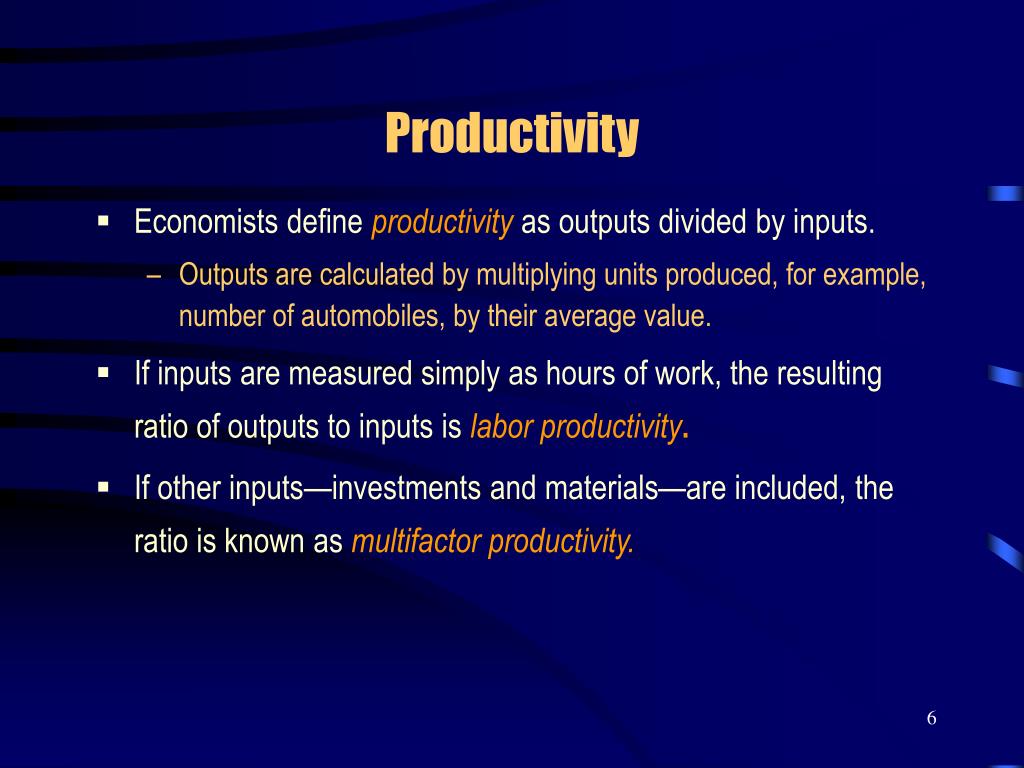 Productivity

▪ Economists define productivity as outputs divided by inputs.

– Outputs are calculated by multiplying units produced, for example, number of automobiles, by their average value.

▪ If inputs are measured simply as hours of work, the resulting ratio of outputs to inputs is labor productivity.

▪ If other inputs—investments and materials—are included, the ratio is known as multifactor productivity.

6